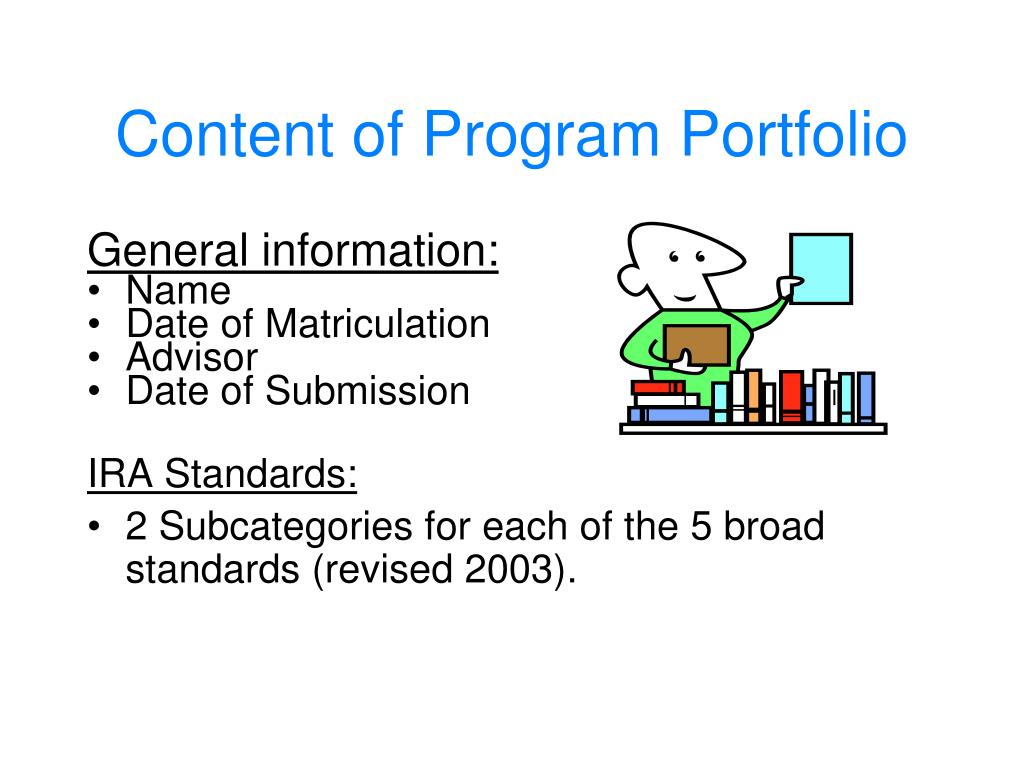 Content of Program Portfolio

General information:
• Name
• Date of Matriculation
• Advisor
• Date of Submission

IRA Standards:
• 2 Subcategories for each of the 5 broad standards (revised 2003).